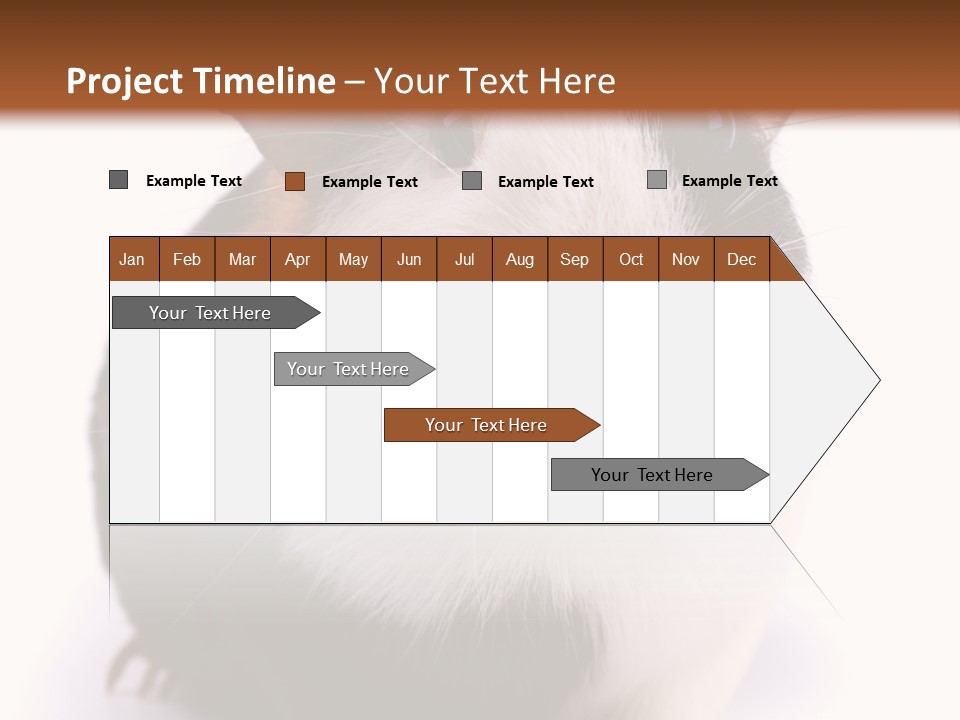 Project Timeline – Your Text Here

Example Text Example Text Example Text Example Text

| Jan | Feb | Mar | Apr | May | Jun | Jul | Aug | Sep | Oct | Nov | Dec |
|---|---|---|---|---|---|---|---|---|---|---|---|

Your Text Here

Your Text Here

Your Text Here

Your Text Here